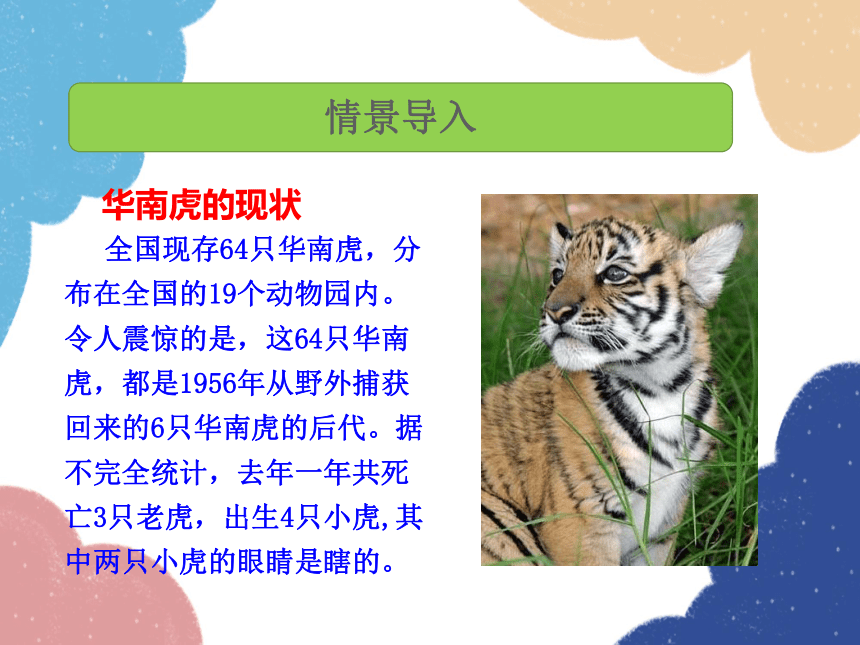 情景导入

华南虎的现状

全国现存64只华南虎，分布在全国的19个动物园内。令人震惊的是，这64只华南虎，都是1956年从野外捕获回来的6只华南虎的后代。据不完全统计，去年一年共死亡3只老虎，出生4只小虎,其中两只小虎的眼睛是瞎的。